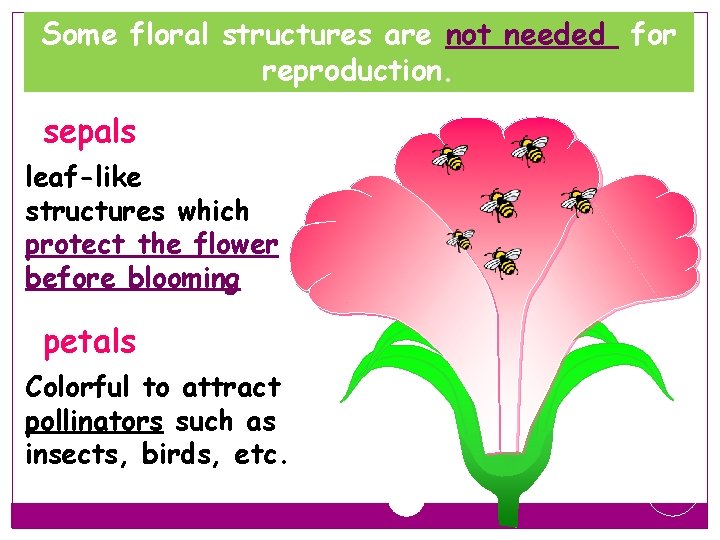 Some floral structures are not needed for reproduction.

sepals

leaf-like structures which protect the flower before blooming

petals

Colorful to attract pollinators such as insects, birds, etc.